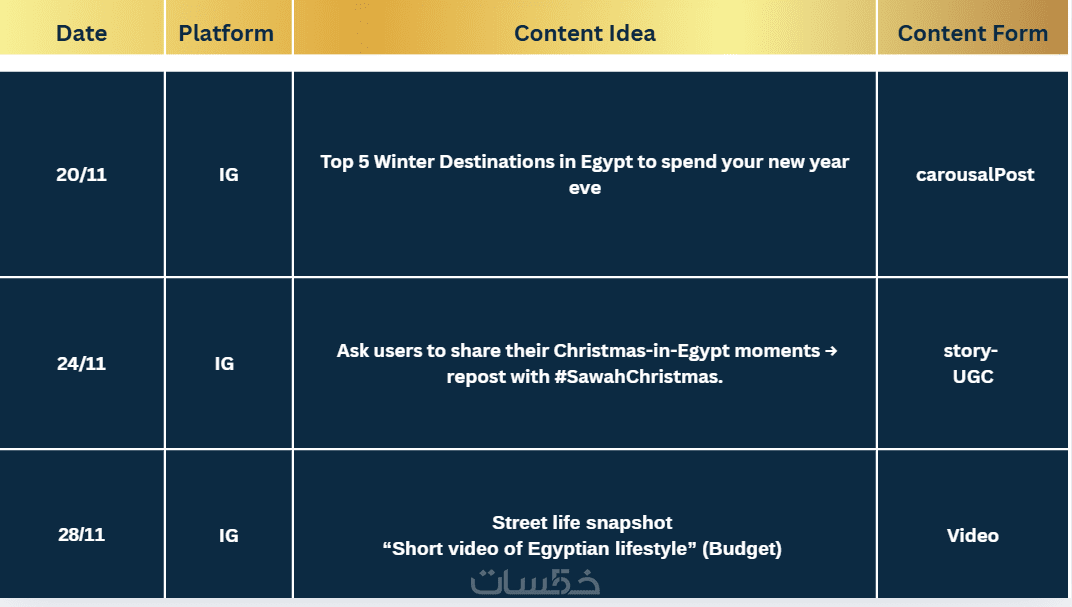 | Date | Platform | Content Idea | Content Form |
|---|---|---|---|
| 20/11 | IG | Top 5 Winter Destinations in Egypt to spend your new year eve | carousalPost |
| 24/11 | IG | Ask users to share their Christmas-in-Egypt moments → repost with #SawahChristmas. | story-UGC |
| 28/11 | IG | Street life snapshot “Short video of Egyptian lifestyle” (Budget) | Video |

خمسات